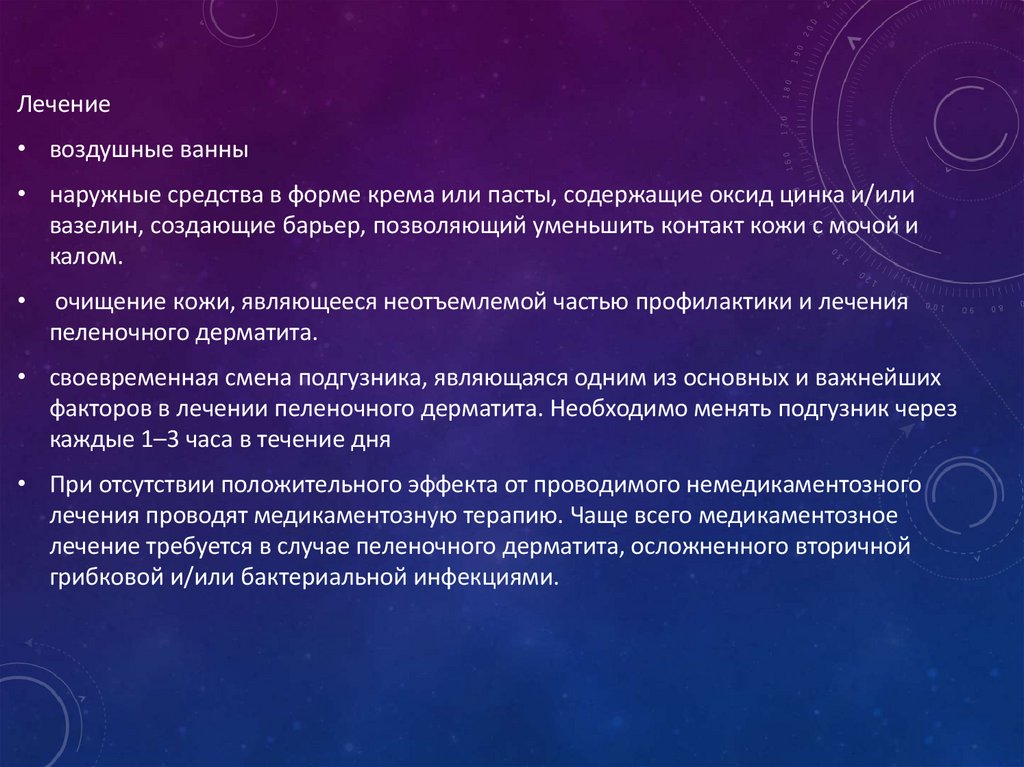 Лечение

• воздушные ванны

• наружные средства в форме крема или пасты, содержащие оксид цинка и/или вазелин, создающие барьер, позволяющий уменьшить контакт кожи с мочой и калом.

• очищение кожи, являющееся неотъемлемой частью профилактики и лечения пеленочного дерматита.

• своевременная смена подгузника, являющаяся одним из основных и важнейших факторов в лечении пеленочного дерматита. Необходимо менять подгузник через каждые 1–3 часа в течение дня

• При отсутствии положительного эффекта от проводимого немедикаментозного лечения проводят медикаментозную терапию. Чаще всего медикаментозное лечение требуется в случае пеленочного дерматита, осложненного вторичной грибковой и/или бактериальной инфекциями.